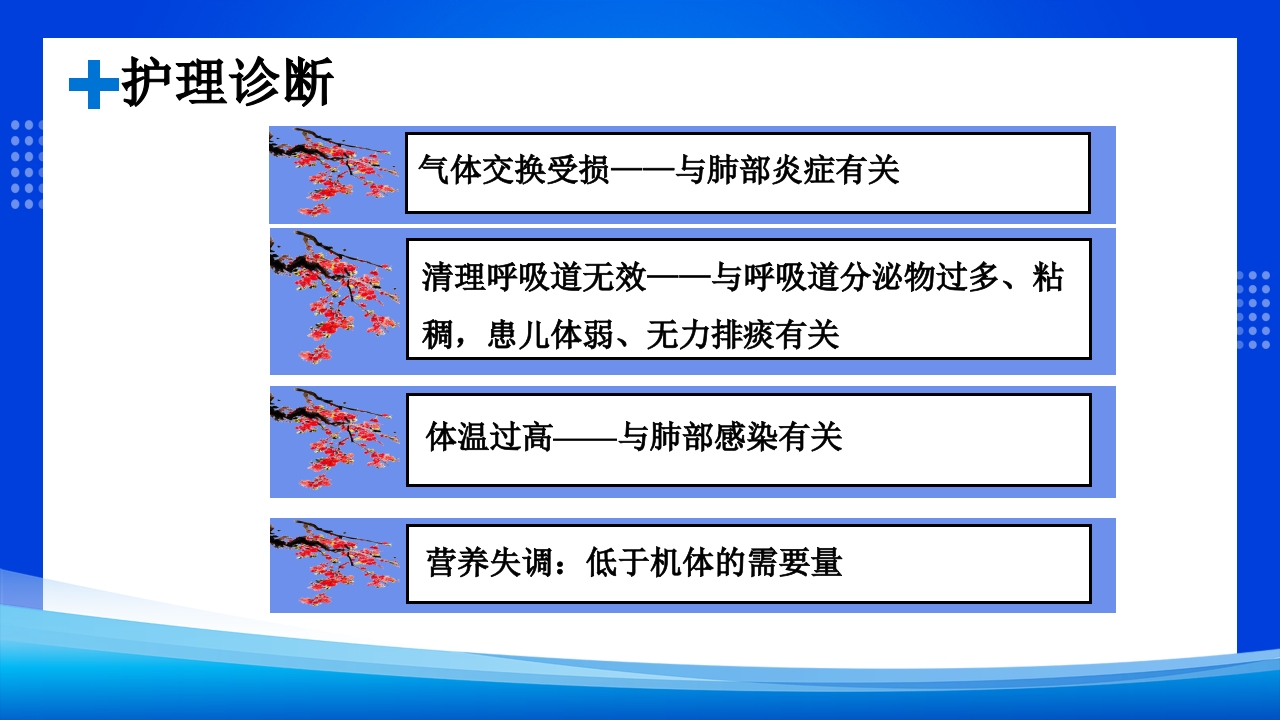 护理诊断

气体交换受损——与肺部炎症有关

清理呼吸道无效——与呼吸道分泌物过多、粘稠，患儿体弱、无力排痰有关

体温过高——与肺部感染有关

营养失调：低于机体的需要量